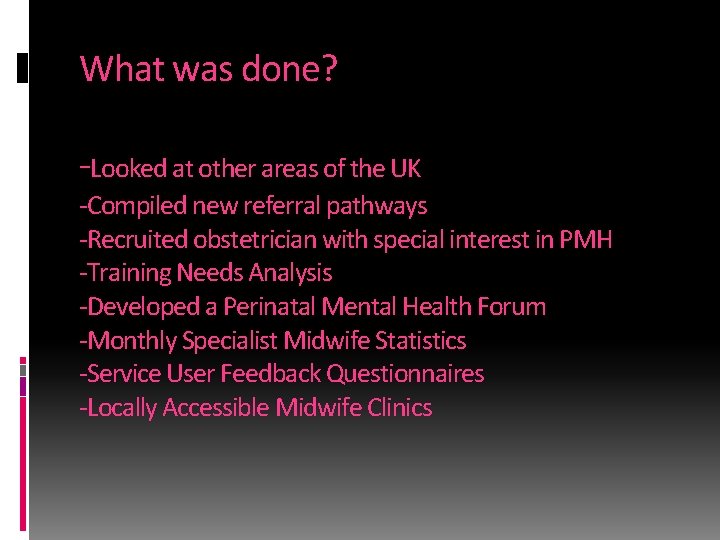 What was done?

-Looked at other areas of the UK
-Compiled new referral pathways
-Recruited obstetrician with special interest in PMH
-Training Needs Analysis
-Developed a Perinatal Mental Health Forum
-Monthly Specialist Midwife Statistics
-Service User Feedback Questionnaires
-Locally Accessible Midwife Clinics